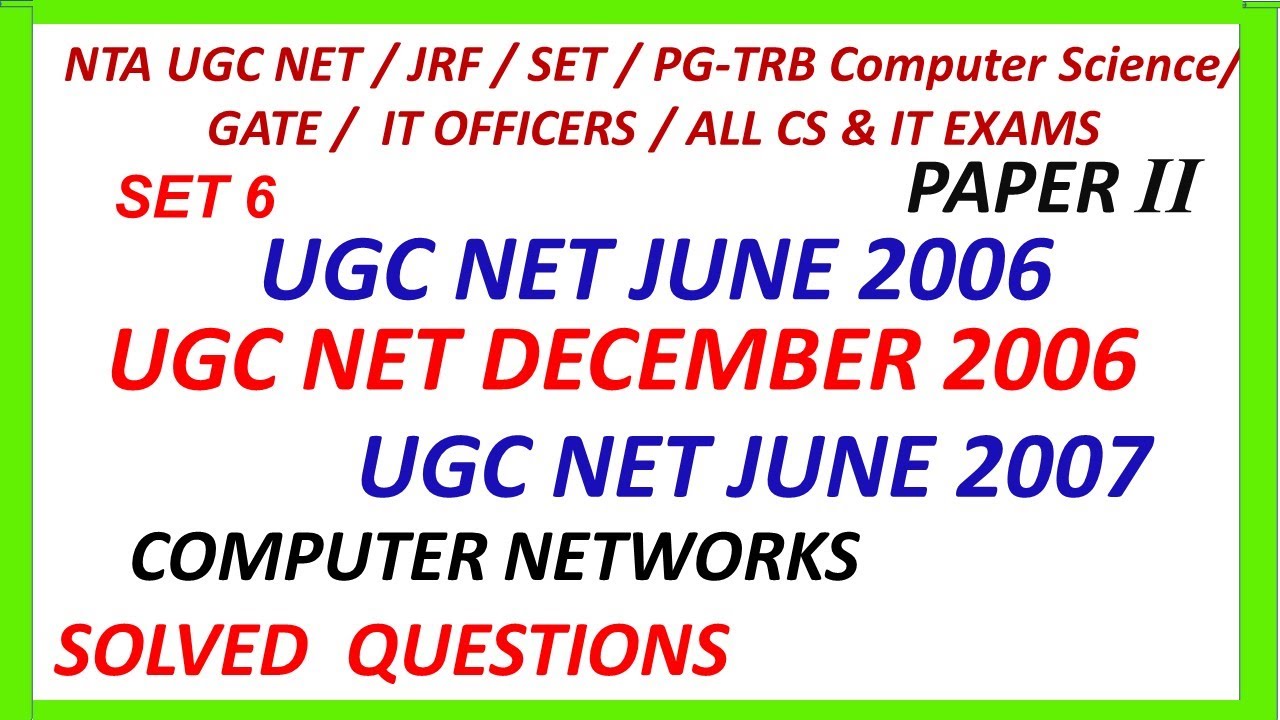 NTA UGC NET / JRF / SET / PG-TRB Computer Science/ GATE / IT OFFICERS / ALL CS & IT EXAMS

SET 6

PAPER II

UGC NET JUNE 2006

UGC NET DECEMBER 2006

UGC NET JUNE 2007

COMPUTER NETWORKS

SOLVED QUESTIONS